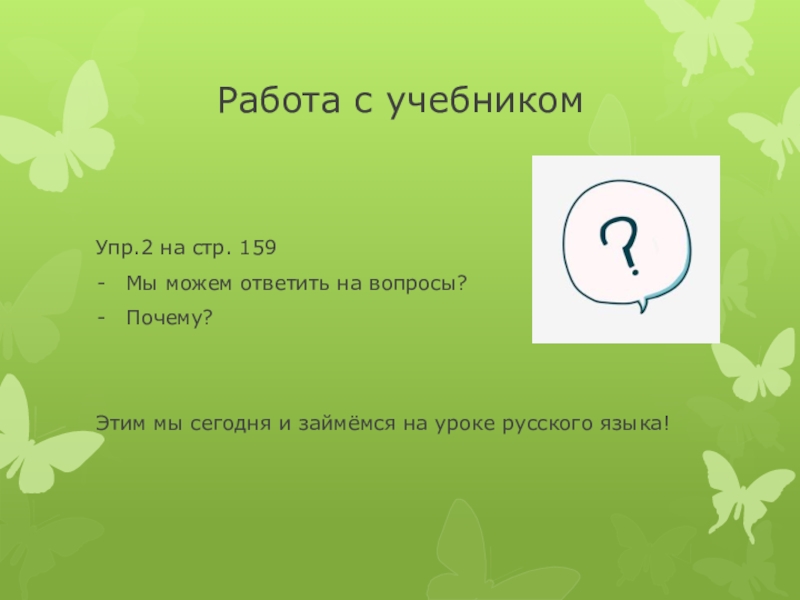 Работа с учебником

Упр.2 на стр. 159
- Мы можем ответить на вопросы?
- Почему?

?

Этим мы сегодня и займёмся на уроке русского языка!